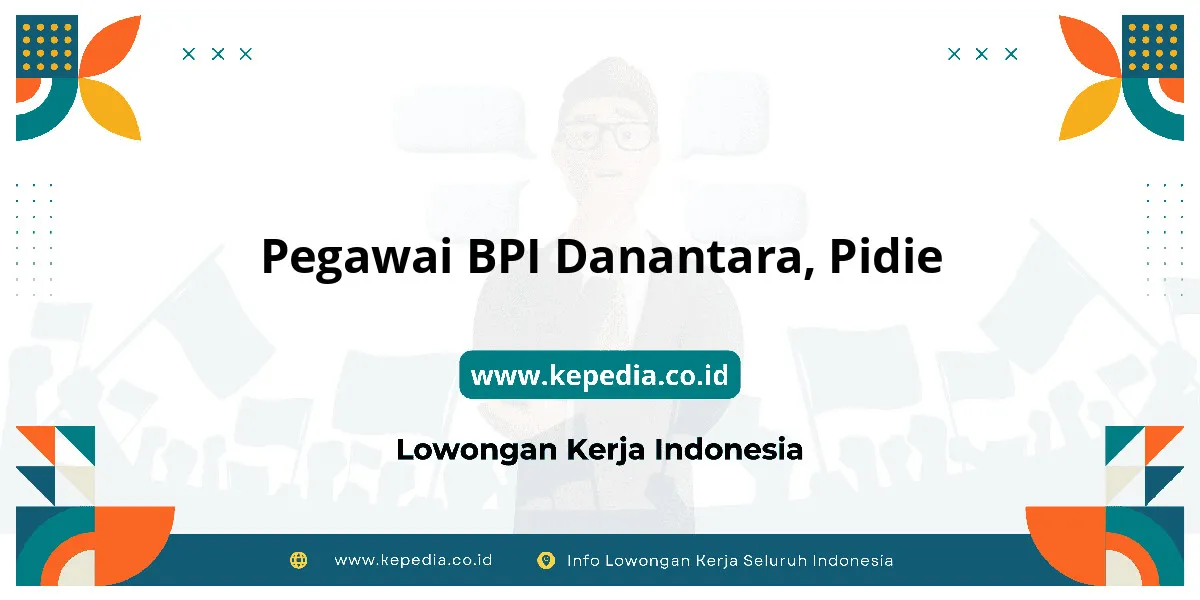 Pegawai BPI Danantara, Pidie

www.kepedia.co.id

Lowongan Kerja Indonesia

www.kepedia.co.id Info Lowongan Kerja Seluruh Indonesia